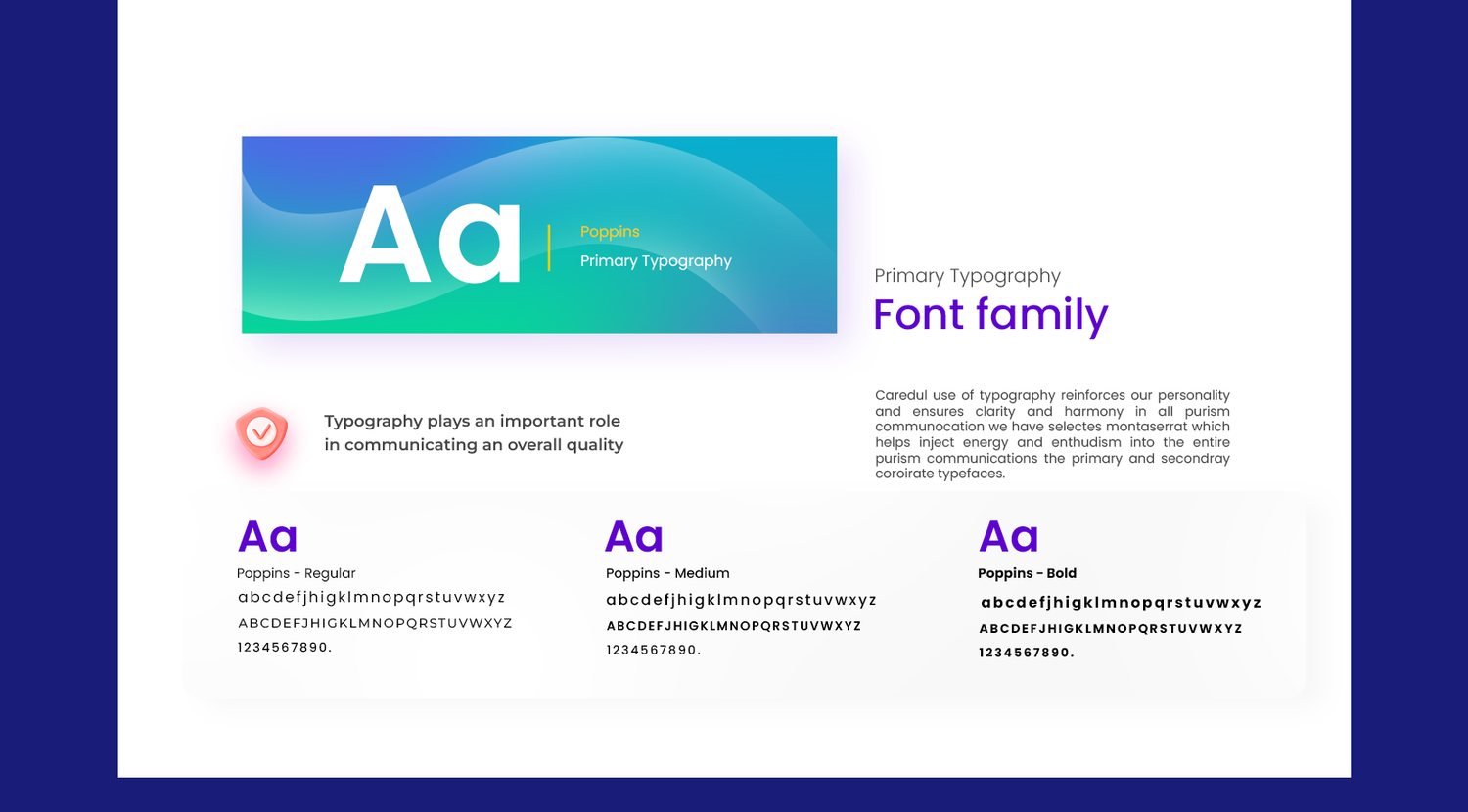 Aa

Poppins

Primary Typography

Primary Typography

Font family

Typography plays an important role in communicating an overall quality

Caredul use of typography reinforces our personality and ensures clarity and harmony in all purism communocation we have selectes montaserrat which helps inject energy and enthudism into the entire purism communications the primary and secondray coroirate typefaces.

Aa

Poppins - Regular

abcdefjhigklmnopqrstuvwxyz

ABCDEFJHIGKLMNOPQRSTUVWXYZ

1234567890.

Aa

Poppins - Medium

abcdefjhigklmnopqrstuvwxyz

ABCDEFJHIGKLMNOPQRSTUVWXYZ

1234567890.

Aa

Poppins - Bold

abcdefjhigklmnopqrstuvwxyz

ABCDEFJHIGKLMNOPQRSTUVWXYZ

1234567890.